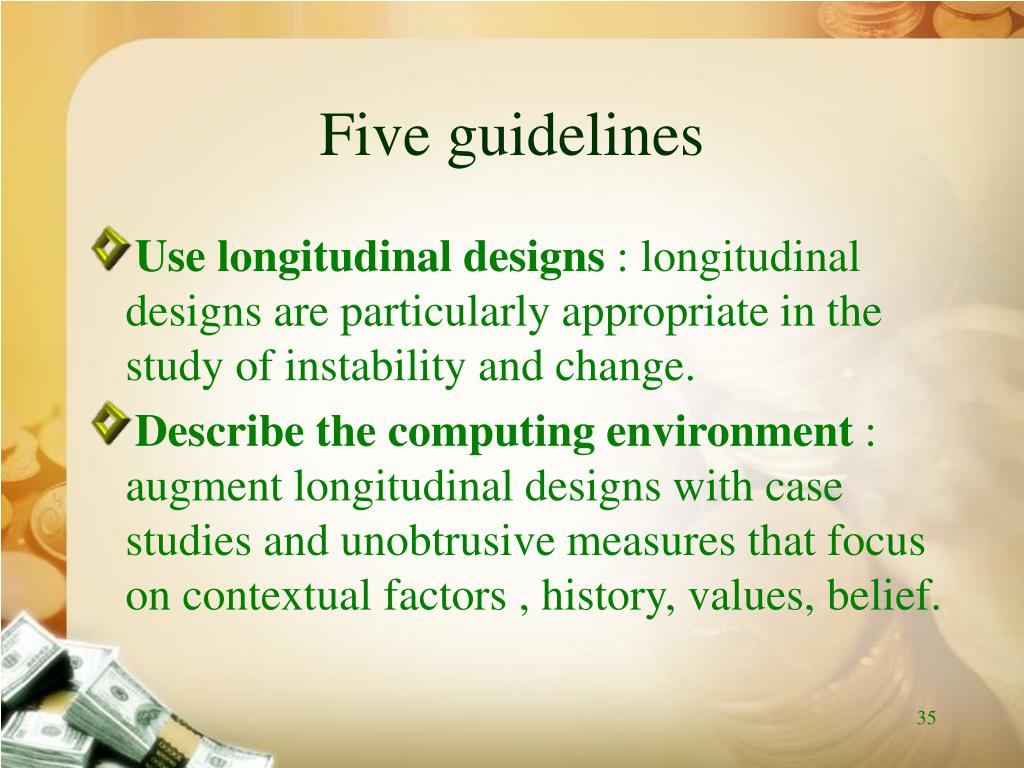 Five guidelines

Use longitudinal designs : longitudinal designs are particularly appropriate in the study of instability and change.

Describe the computing environment : augment longitudinal designs with case studies and unobtrusive measures that focus on contextual factors , history, values, belief.

35